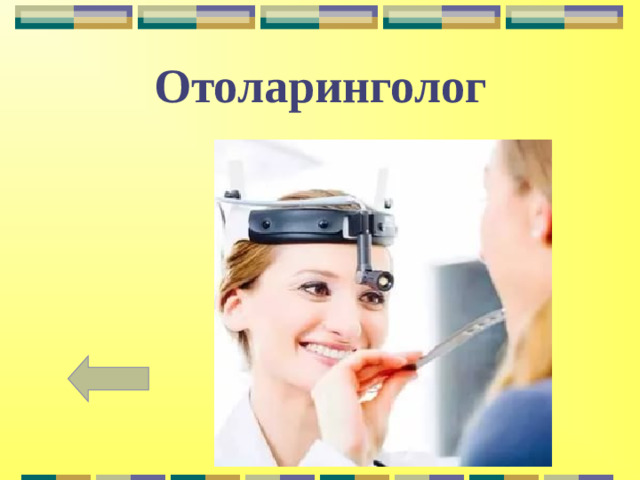 Отоларинголог